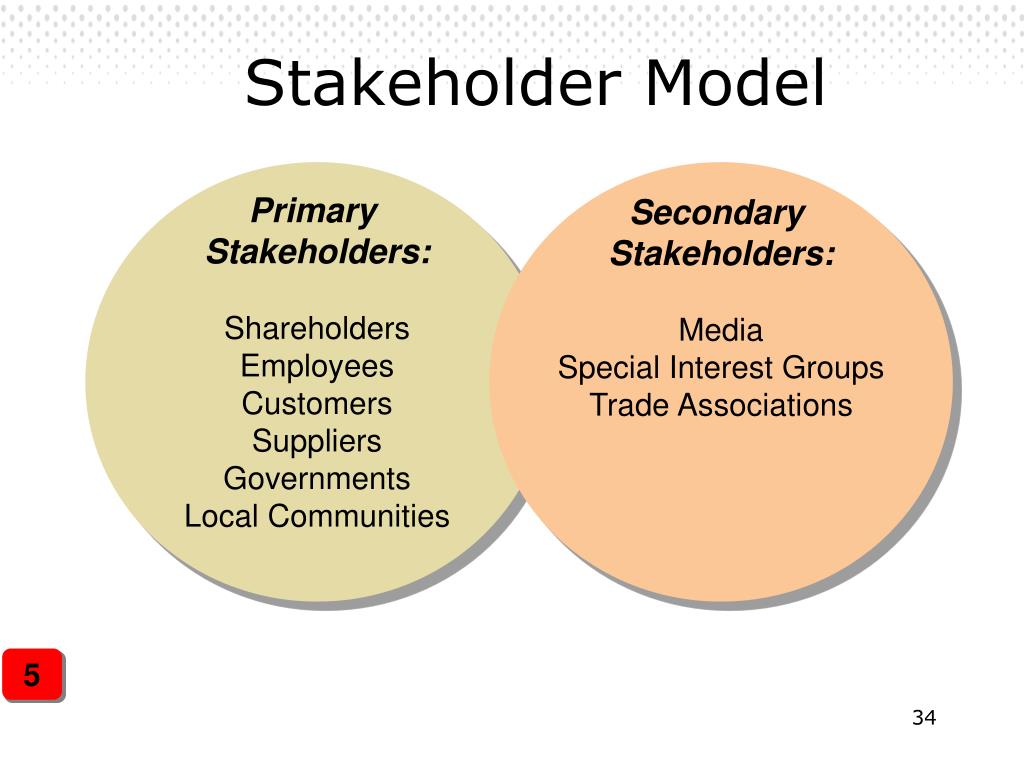 Stakeholder Model

Primary Stakeholders:

Shareholders
Employees
Customers
Suppliers
Governments
Local Communities

Secondary Stakeholders:

Media
Special Interest Groups
Trade Associations

5

34